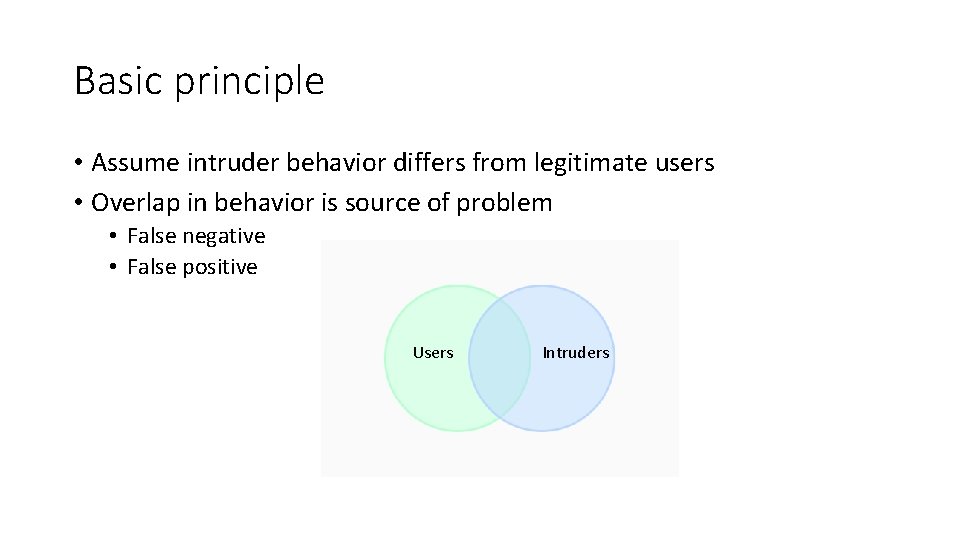 Basic principle

• Assume intruder behavior differs from legitimate users
• Overlap in behavior is source of problem
  • False negative
  • False positive

Users

Intruders